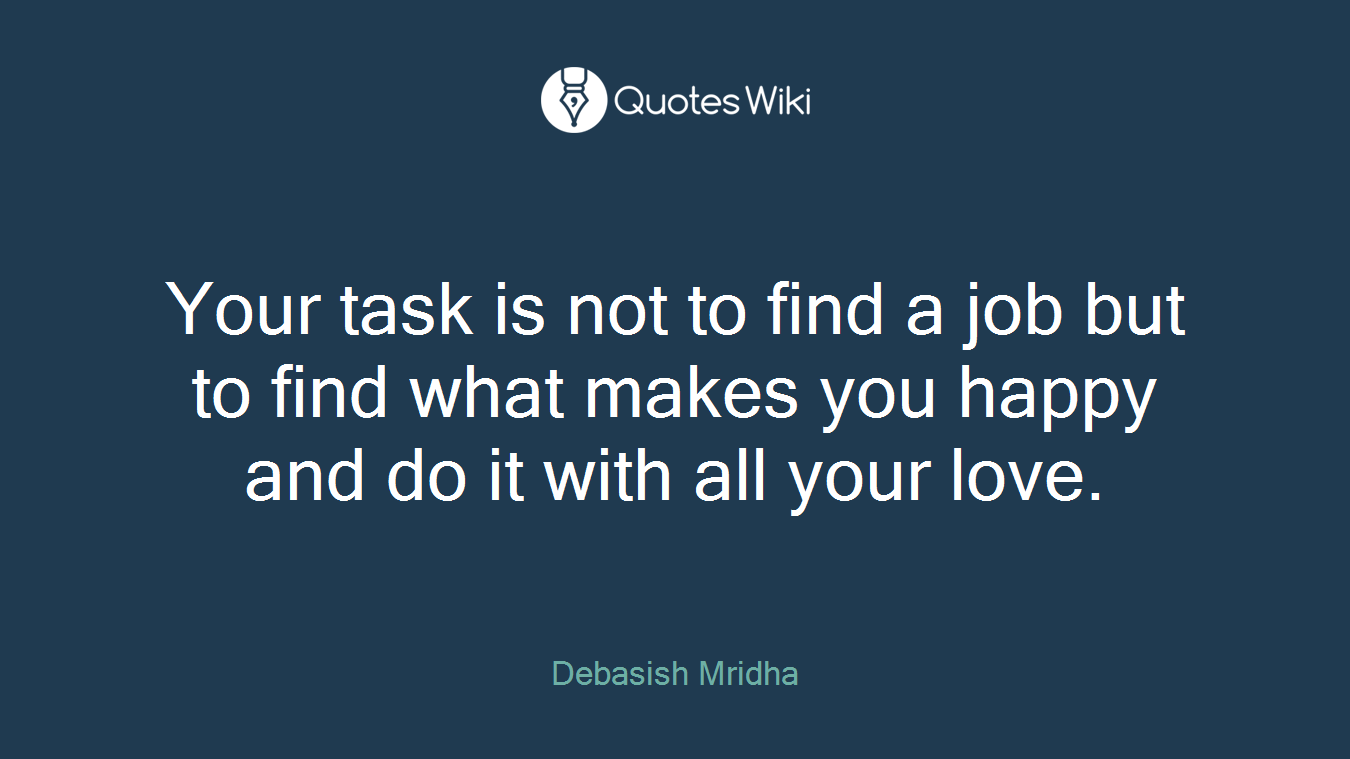 QuotesWiki

Your task is not to find a job but to find what makes you happy and do it with all your love.

Debasish Mridha